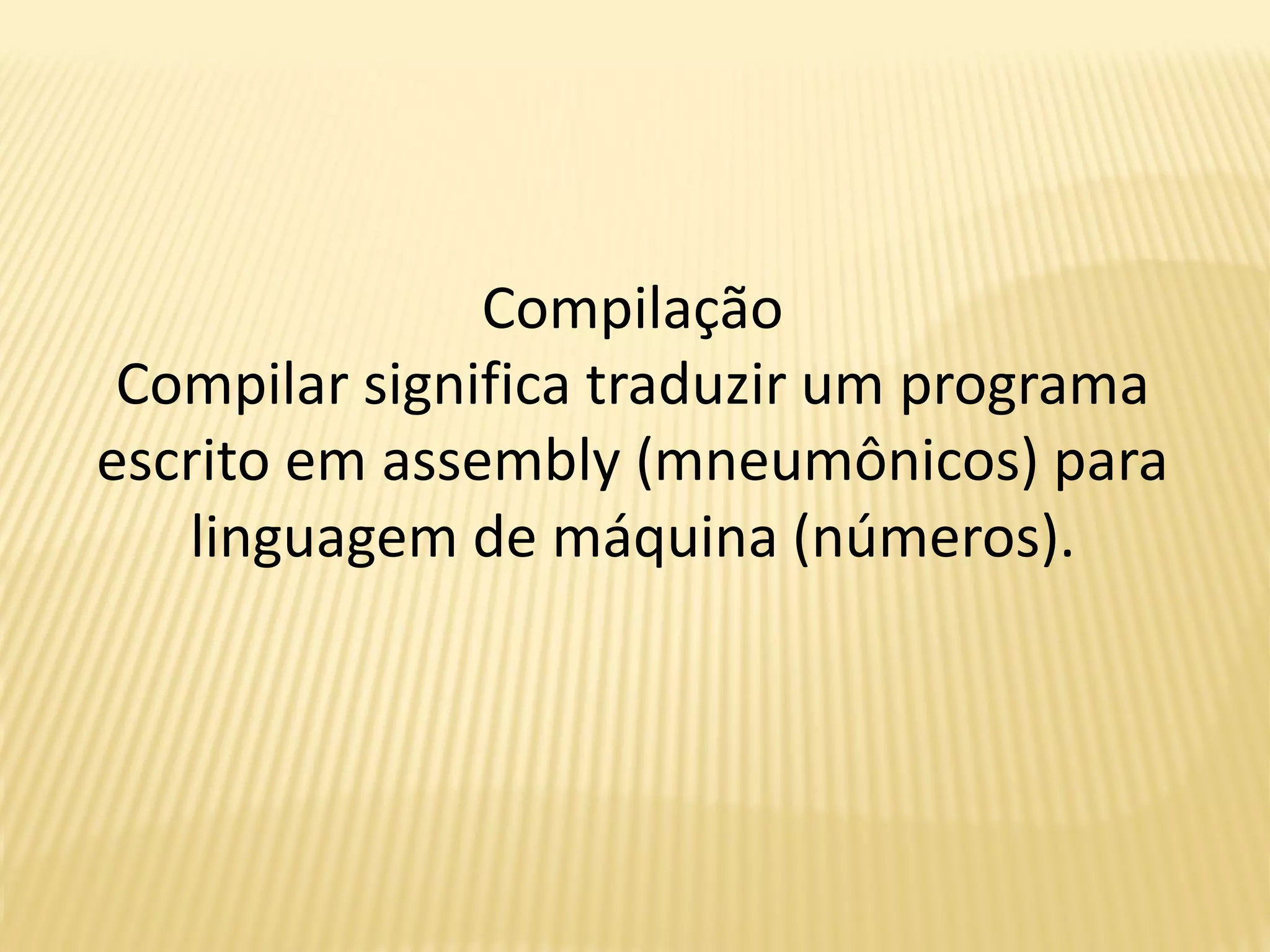 Compilação
Compilar significa traduzir um programa escrito em assembly (mneumônicos) para linguagem de máquina (números).